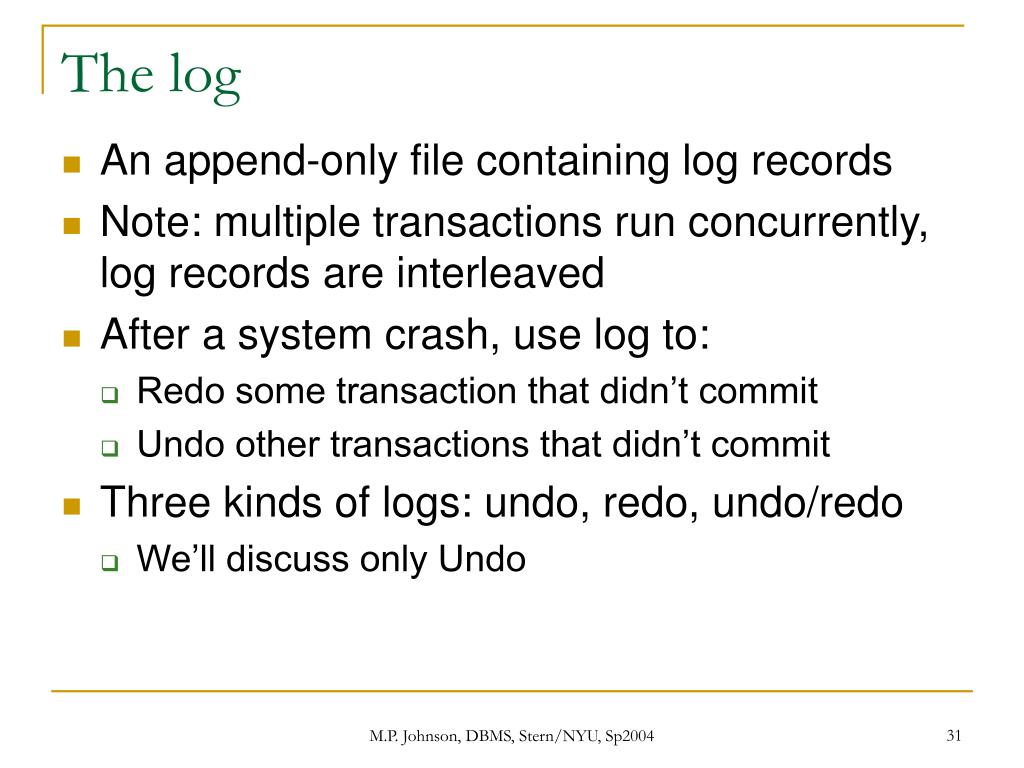 The log

An append-only file containing log records

Note: multiple transactions run concurrently, log records are interleaved

After a system crash, use log to:

Redo some transaction that didn’t commit

Undo other transactions that didn’t commit

Three kinds of logs: undo, redo, undo/redo

We’ll discuss only Undo

M.P. Johnson, DBMS, Stern/NYU, Sp2004

31